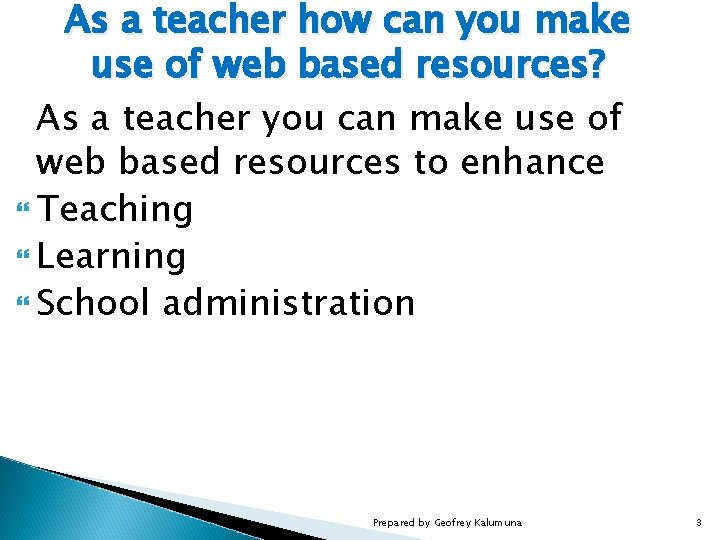 As a teacher how can you make use of web based resources?

As a teacher you can make use of web based resources to enhance

- Teaching
- Learning
- School administration

Prepared by Geofrey Kalumuna

3